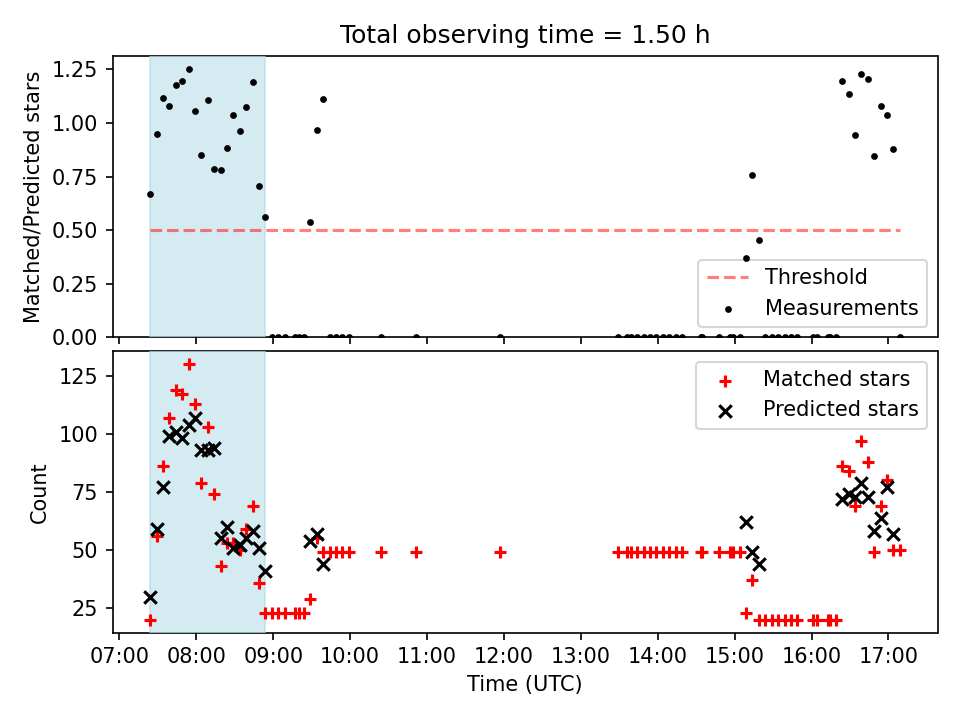 Total observing time = 1.50 h

Matched/Predicted stars

1.25
1.00
0.75
0.50
0.25
0.00

Threshold
Measurements

Count

125
100
75
50
25

Matched stars
Predicted stars

07:00 08:00 09:00 10:00 11:00 12:00 13:00 14:00 15:00 16:00 17:00

Time (UTC)